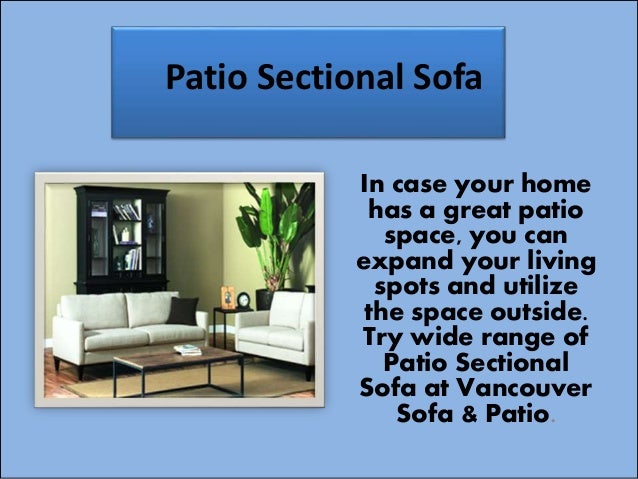 Patio Sectional Sofa

In case your home has a great patio space, you can expand your living spots and utilize the space outside. Try wide range of Patio Sectional Sofa at Vancouver Sofa & Patio.